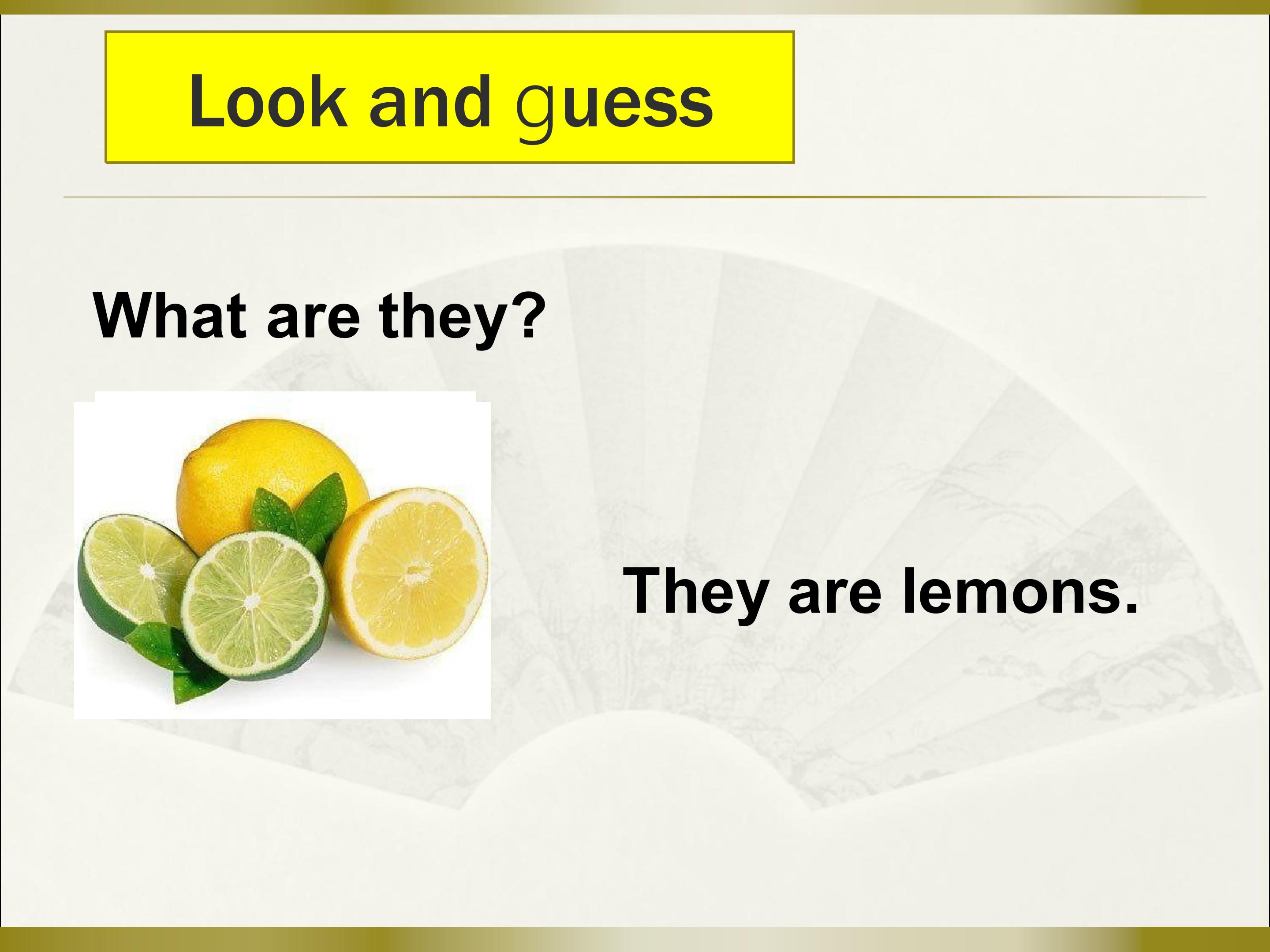 Look and guess

What are they?

They are lemons.